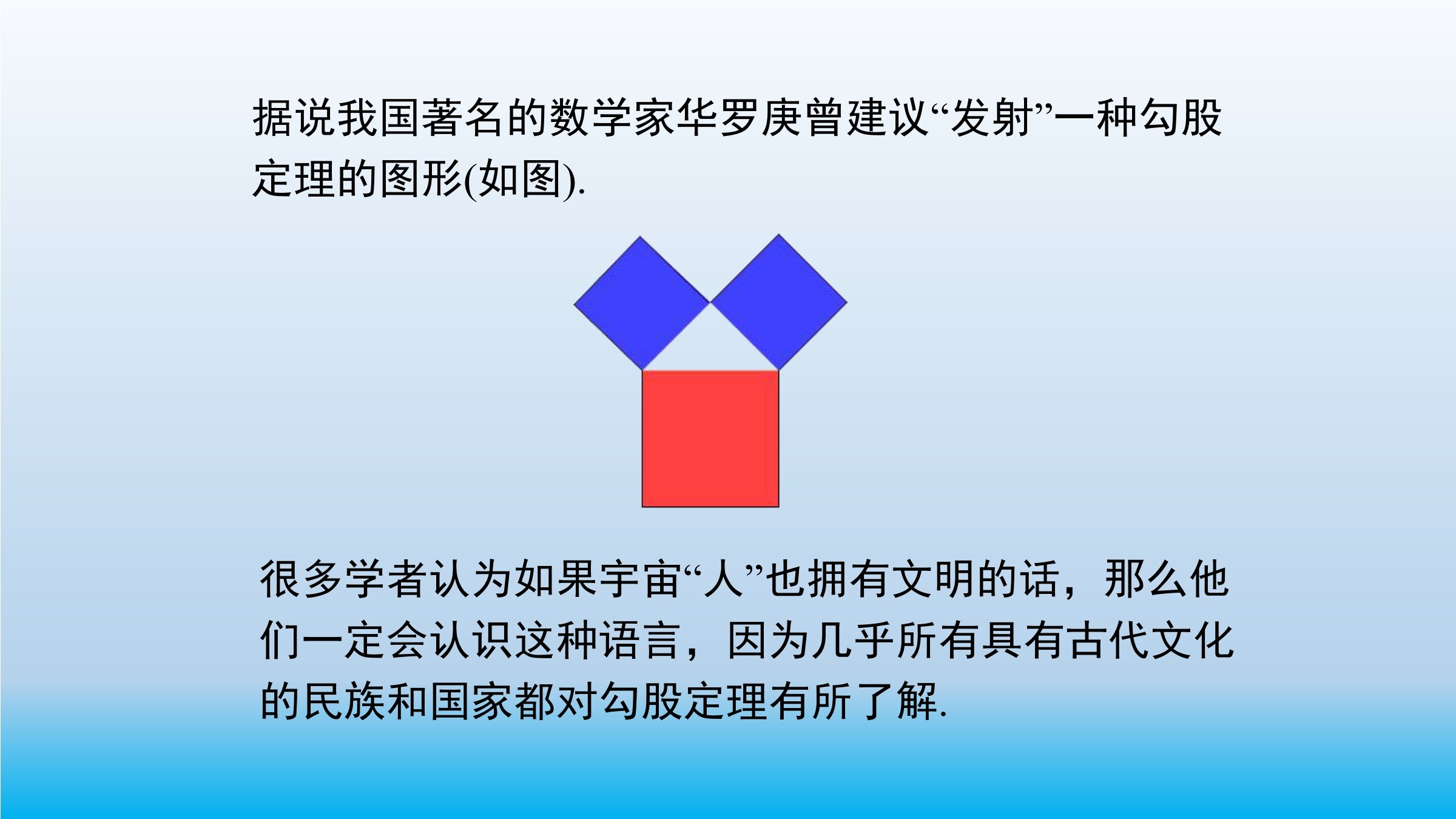 据说我国著名的数学家华罗庚曾建议“发射”一种勾股定理的图形(如图).

很多学者认为如果宇宙“人”也拥有文明的话，那么他们一定会认识这种语言，因为几乎所有具有古代文化的民族和国家都对勾股定理有所了解.